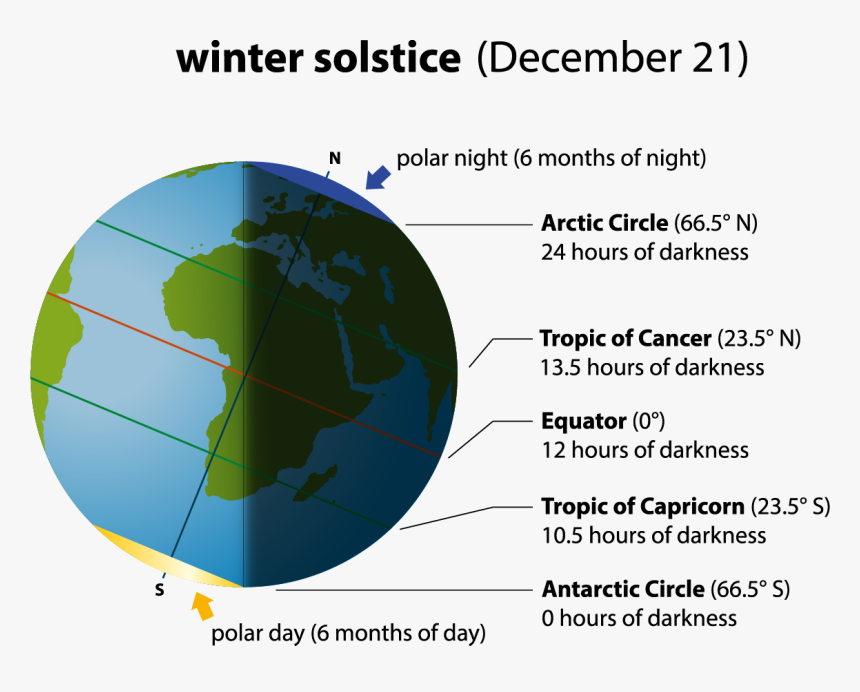 winter solstice (December 21)

N

polar night (6 months of night)

Arctic Circle (66.5° N)
24 hours of darkness

Tropic of Cancer (23.5° N)
13.5 hours of darkness

Equator (0°)
12 hours of darkness

Tropic of Capricorn (23.5° S)
10.5 hours of darkness

Antarctic Circle (66.5° S)
0 hours of darkness

S

polar day (6 months of day)